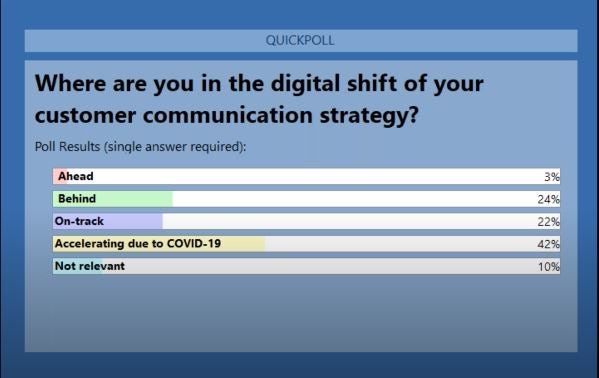 QUICKPOLL

Where are you in the digital shift of your customer communication strategy?

Poll Results (single answer required):

Ahead 3%
Behind 24%
On-track 22%
Accelerating due to COVID-19 42%
Not relevant 10%